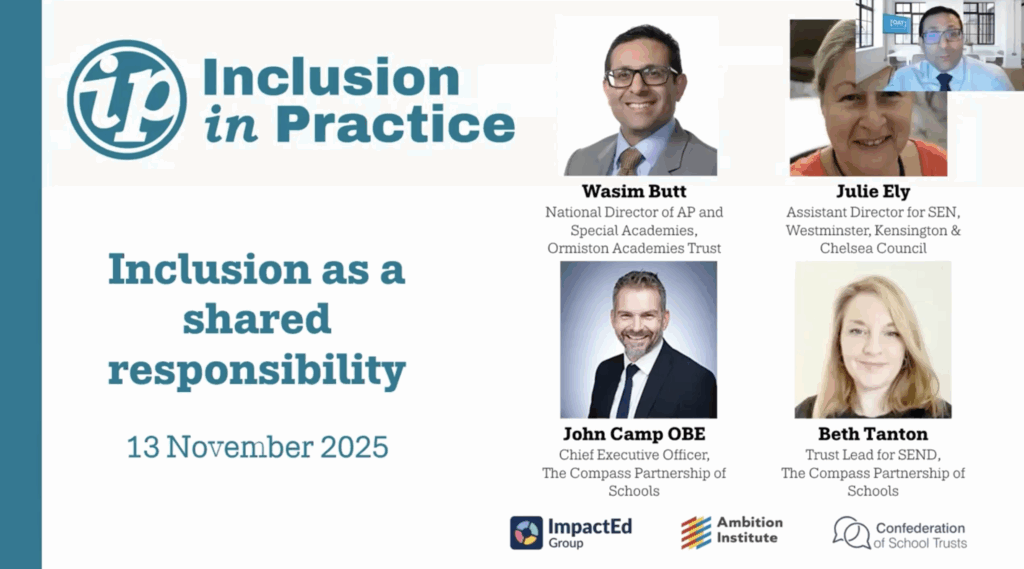 ip Inclusion in Practice

Inclusion as a shared responsibility

13 November 2025

Wasim Butt
National Director of AP and Special Academies, Ormiston Academies Trust

Julie Ely
Assistant Director for SEN, Westminster, Kensington & Chelsea Council

John Camp OBE
Chief Executive Officer, The Compass Partnership of Schools

Beth Tanton
Trust Lead for SEND, The Compass Partnership of Schools

ImpactEd Group

Ambition Institute

Confederation of School Trusts